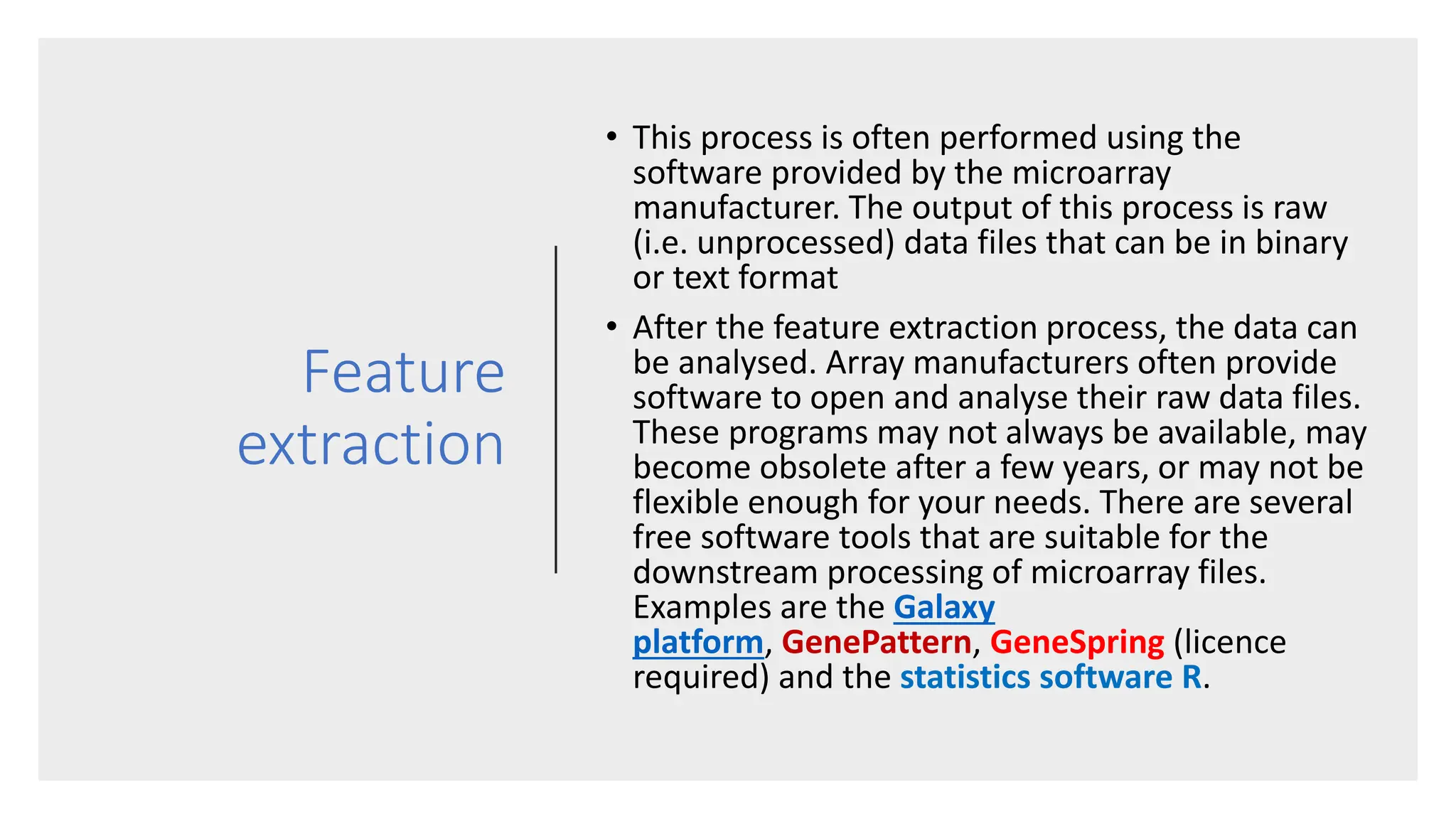 Feature extraction

• This process is often performed using the software provided by the microarray manufacturer. The output of this process is raw (i.e. unprocessed) data files that can be in binary or text format

• After the feature extraction process, the data can be analysed. Array manufacturers often provide software to open and analyse their raw data files. These programs may not always be available, may become obsolete after a few years, or may not be flexible enough for your needs. There are several free software tools that are suitable for the downstream processing of microarray files. Examples are the Galaxy platform, GenePattern, GeneSpring (licence required) and the statistics software R.